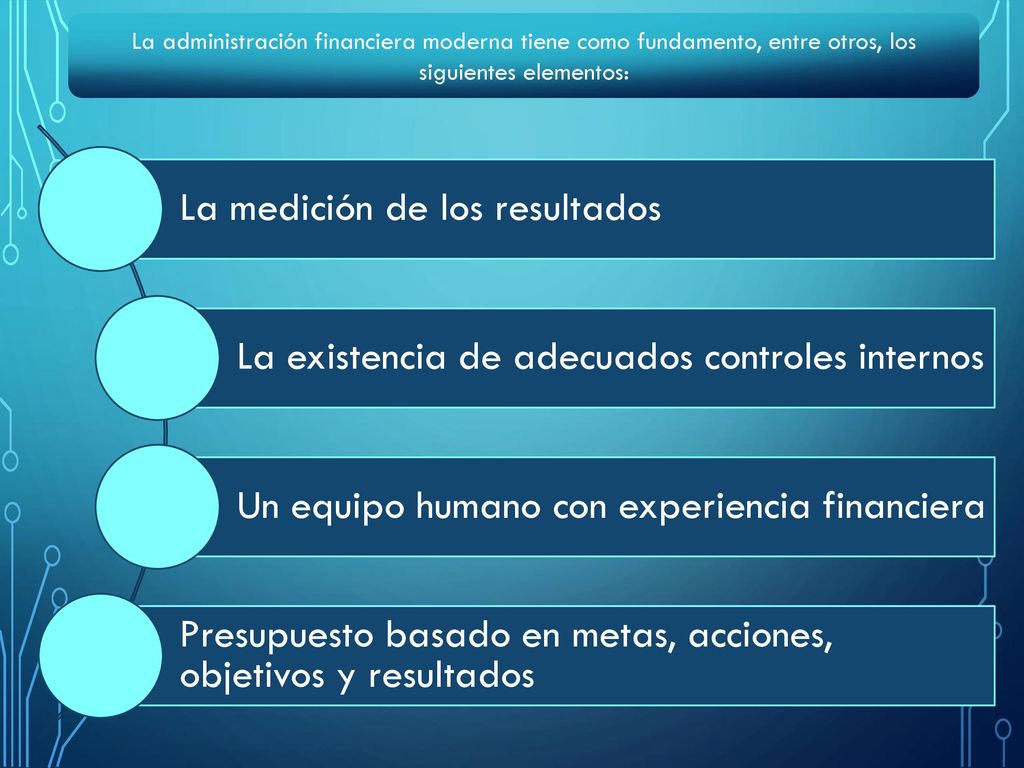 La administración financiera moderna tiene como fundamento, entre otros, los siguientes elementos:

La medición de los resultados

La existencia de adecuados controles internos

Un equipo humano con experiencia financiera

Presupuesto basado en metas, acciones, objetivos y resultados